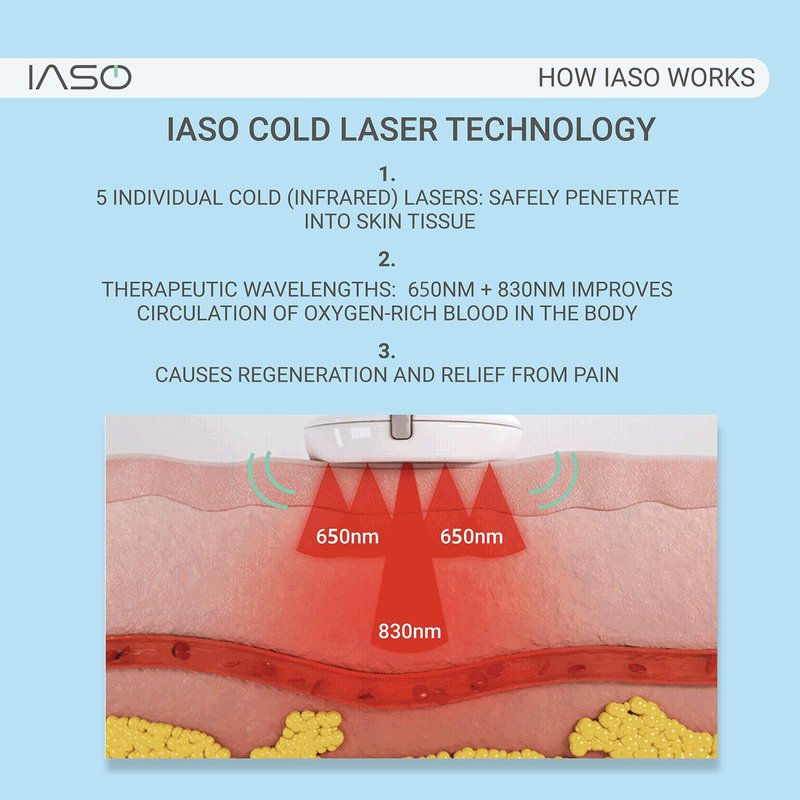 IASO

HOW IASO WORKS

IASO COLD LASER TECHNOLOGY

1.
5 INDIVIDUAL COLD (INFRARED) LASERS: SAFELY PENETRATE INTO SKIN TISSUE

2.
THERAPEUTIC WAVELENGTHS: 650NM + 830NM IMPROVES CIRCULATION OF OXYGEN-RICH BLOOD IN THE BODY

3.
CAUSES REGENERATION AND RELIEF FROM PAIN

650nm

650nm

830nm